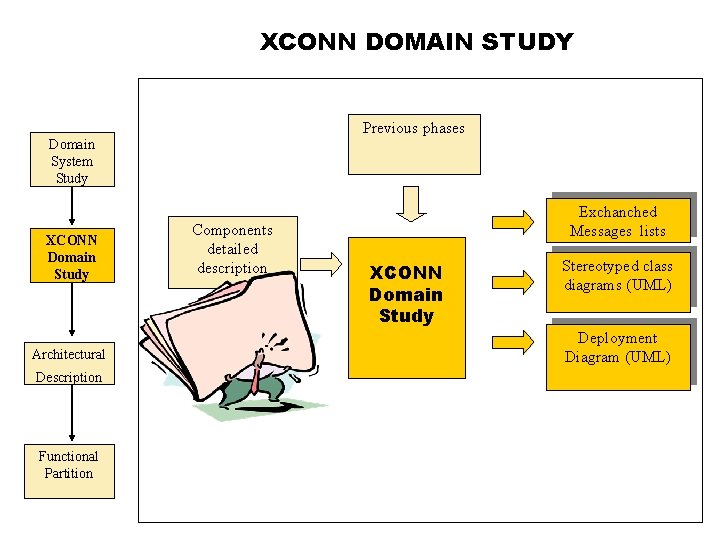 XCONN DOMAIN STUDY

Domain System Study

XCONN Domain Study

Architectural Description

Functional Partition

Previous phases

Components detailed description

XCONN Domain Study

Exchanched Messages lists

Stereotyped class diagrams (UML)

Deployment Diagram (UML)